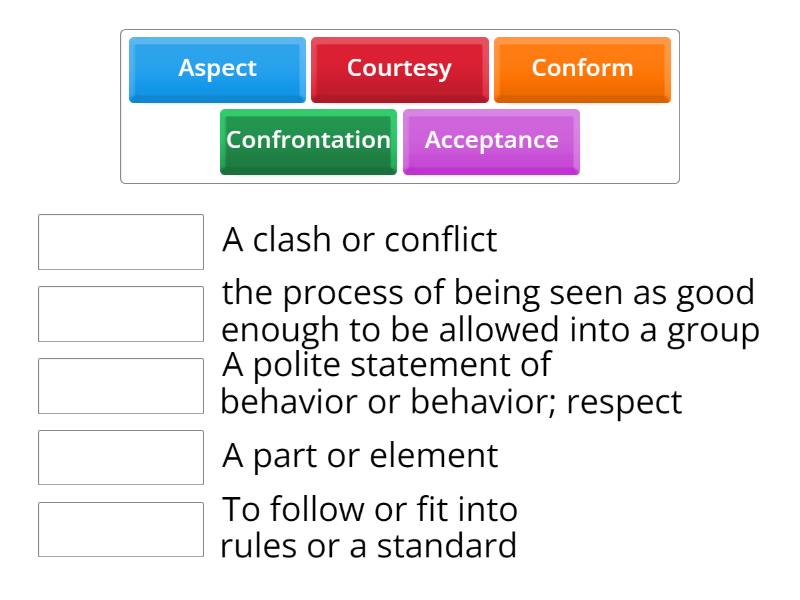 Aspect
Courtesy
Conform
Confrontation
Acceptance

A clash or conflict

the process of being seen as good enough to be allowed into a group

A polite statement of behavior or behavior; respect

A part or element

To follow or fit into rules or a standard